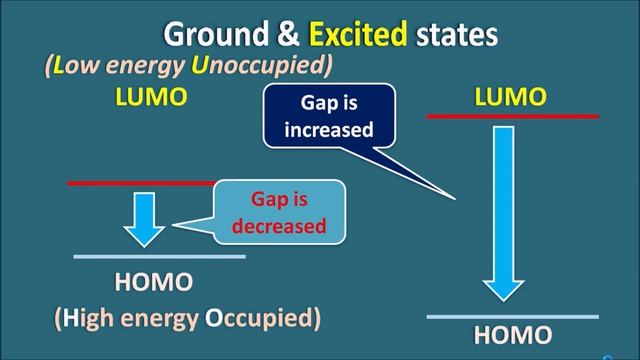 Ground & Excited states

(Low energy Unoccupied)

LUMO

Gap is increased

LUMO

Gap is decreased

HOMO

(High energy Occupied)

HOMO